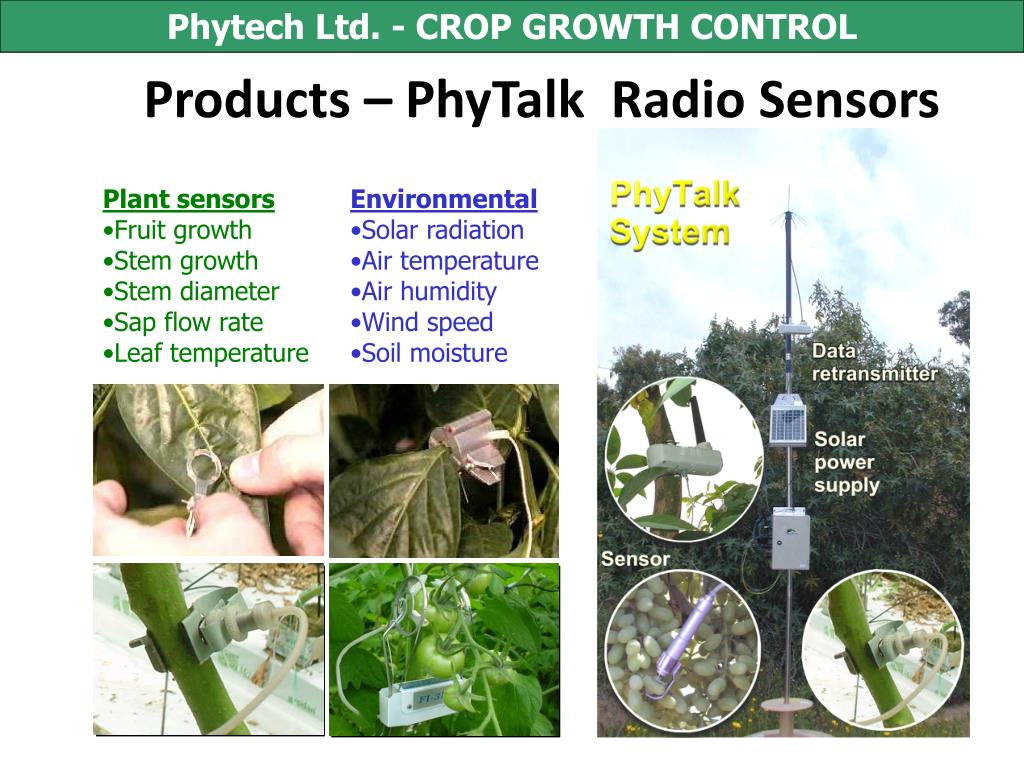 Phytech Ltd. - CROP GROWTH CONTROL

Products – PhyTalk Radio Sensors

Plant sensors
•Fruit growth
•Stem growth
•Stem diameter
•Sap flow rate
•Leaf temperature

Environmental
•Solar radiation
•Air temperature
•Air humidity
•Wind speed
•Soil moisture

PhyTalk System

Data retransmitter

Solar power supply

Sensor